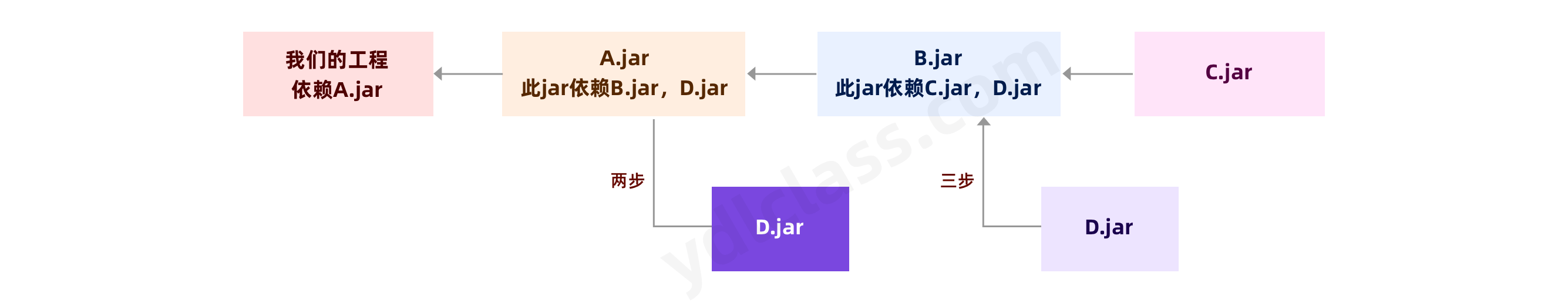 我们的工程
依赖A.jar

A.jar
此jar依赖B.jar，D.jar

B.jar
此jar依赖C.jar，D.jar

C.jar

两步

D.jar

三步

D.jar

ydlclass.com